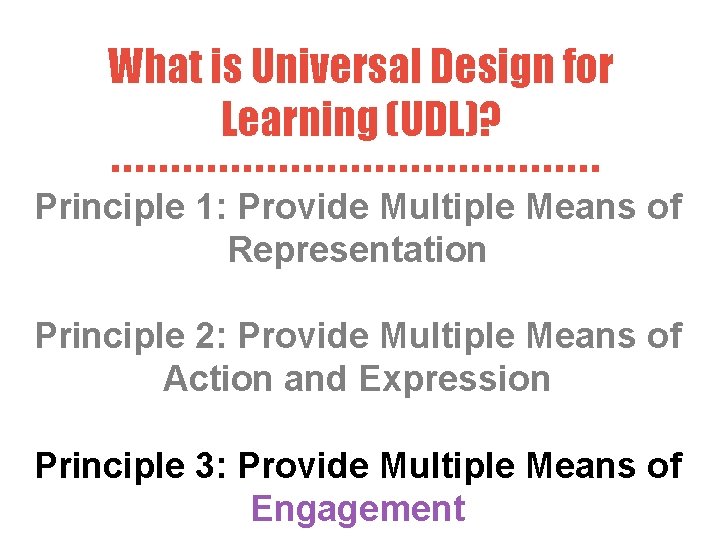 What is Universal Design for Learning (UDL)?

Principle 1: Provide Multiple Means of Representation

Principle 2: Provide Multiple Means of Action and Expression

Principle 3: Provide Multiple Means of Engagement